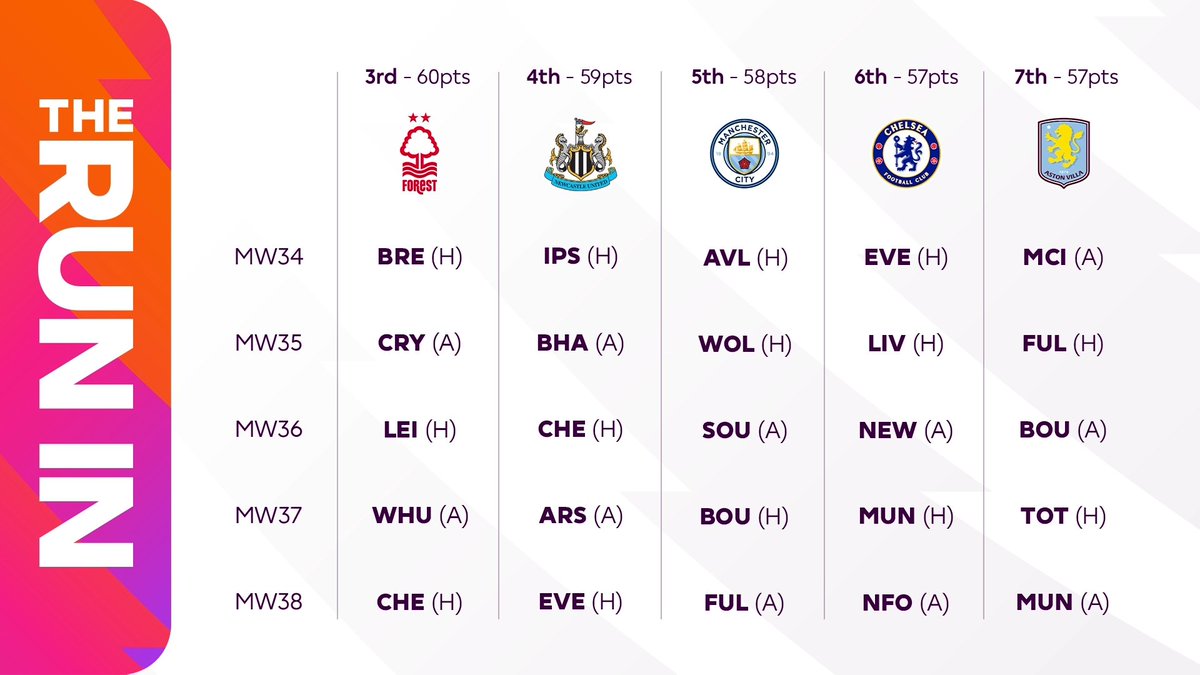 THE RUN IN

| | 3rd - 60pts | 4th - 59pts | 5th - 58pts | 6th - 57pts | 7th - 57pts |
|---|---|---|---|---|---|
| | FOREST | NEWCASTLE UNITED | MANCHESTER CITY | CHELSEA FOOTBALL CLUB | ASTON VILLA |
| MW34 | BRE (H) | IPS (H) | AVL (H) | EVE (H) | MCI (A) |
| MW35 | CRY (A) | BHA (A) | WOL (H) | LIV (H) | FUL (H) |
| MW36 | LEI (H) | CHE (H) | SOU (A) | NEW (A) | BOU (A) |
| MW37 | WHU (A) | ARS (A) | BOU (H) | MUN (H) | TOT (H) |
| MW38 | CHE (H) | EVE (H) | FUL (A) | NFO (A) | MUN (A) |